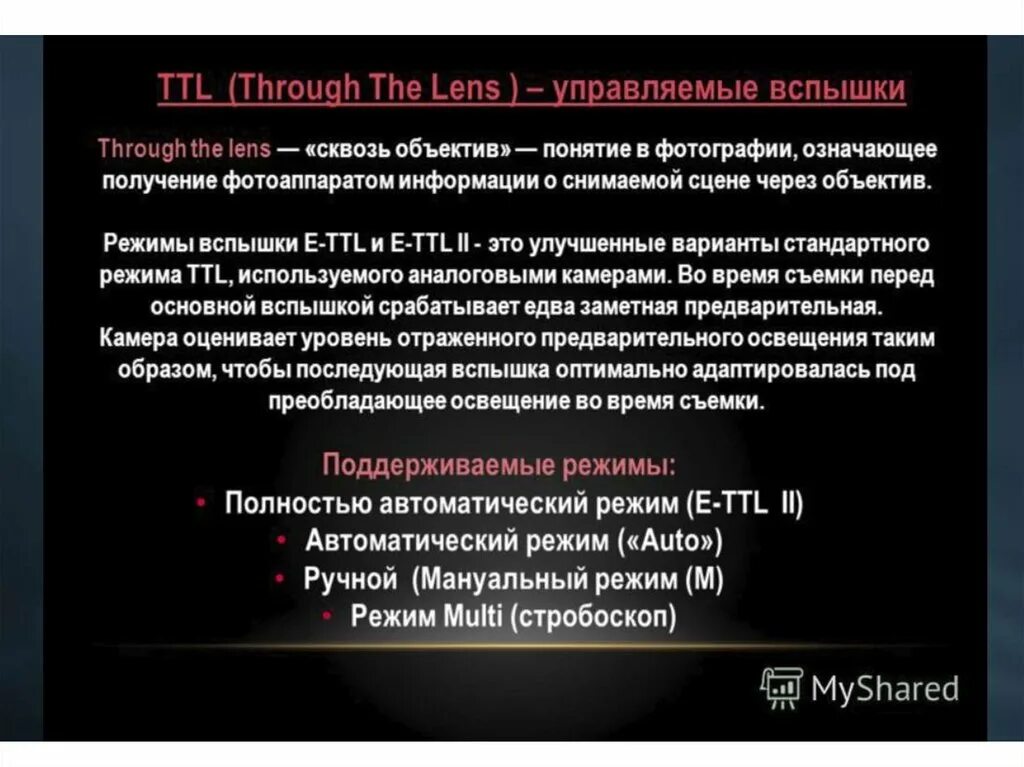 TTL (Through The Lens ) – управляемые вспышки

Through the lens — «сквозь объектив» — понятие в фотографии, означающее получение фотоаппаратом информации о снимаемой сцене через объектив.

Режимы вспышки E-TTL и E-TTL II - это улучшенные варианты стандартного режима TTL, используемого аналоговыми камерами. Во время съемки перед основной вспышкой срабатывает едва заметная предварительная. Камера оценивает уровень отраженного предварительного освещения таким образом, чтобы последующая вспышка оптимально адаптировалась под преобладающее освещение во время съемки.

Поддерживаемые режимы:
• Полностью автоматический режим (E-TTL II)
• Автоматический режим («Auto»)
• Ручной (Мануальный режим (M)
• Режим Multi (стробоскоп)

MyShared